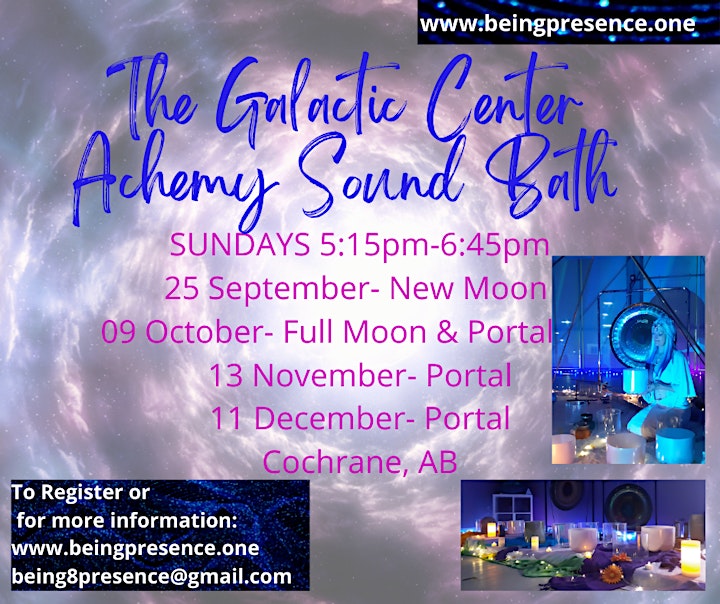 www.beingpresence.one

The Galactic Center Achemy Sound Bath

SUNDAYS 5:15pm-6:45pm
25 September- New Moon
09 October- Full Moon & Portal
13 November- Portal
11 December- Portal
Cochrane, AB

To Register or for more information:
www.beingpresence.one
being8presence@gmail.com